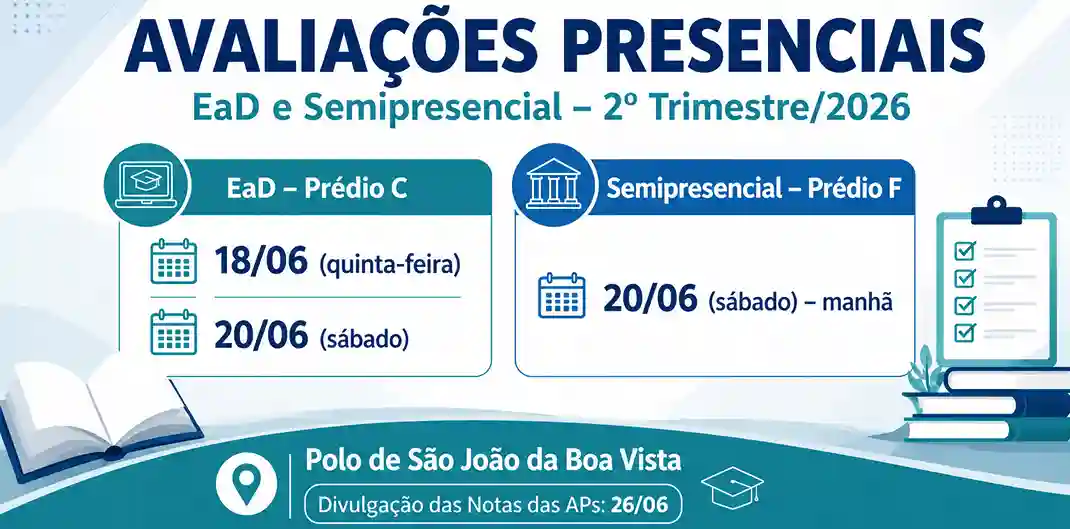 AVALIAÇÕES PRESENCIAIS
EaD e Semipresencial – 2º Trimestre/2026

EaD – Prédio C
18/06 (quinta-feira)
20/06 (sábado)

Semipresencial – Prédio F
20/06 (sábado) – manhã

Polo de São João da Boa Vista
Divulgação das Notas das APs: 26/06